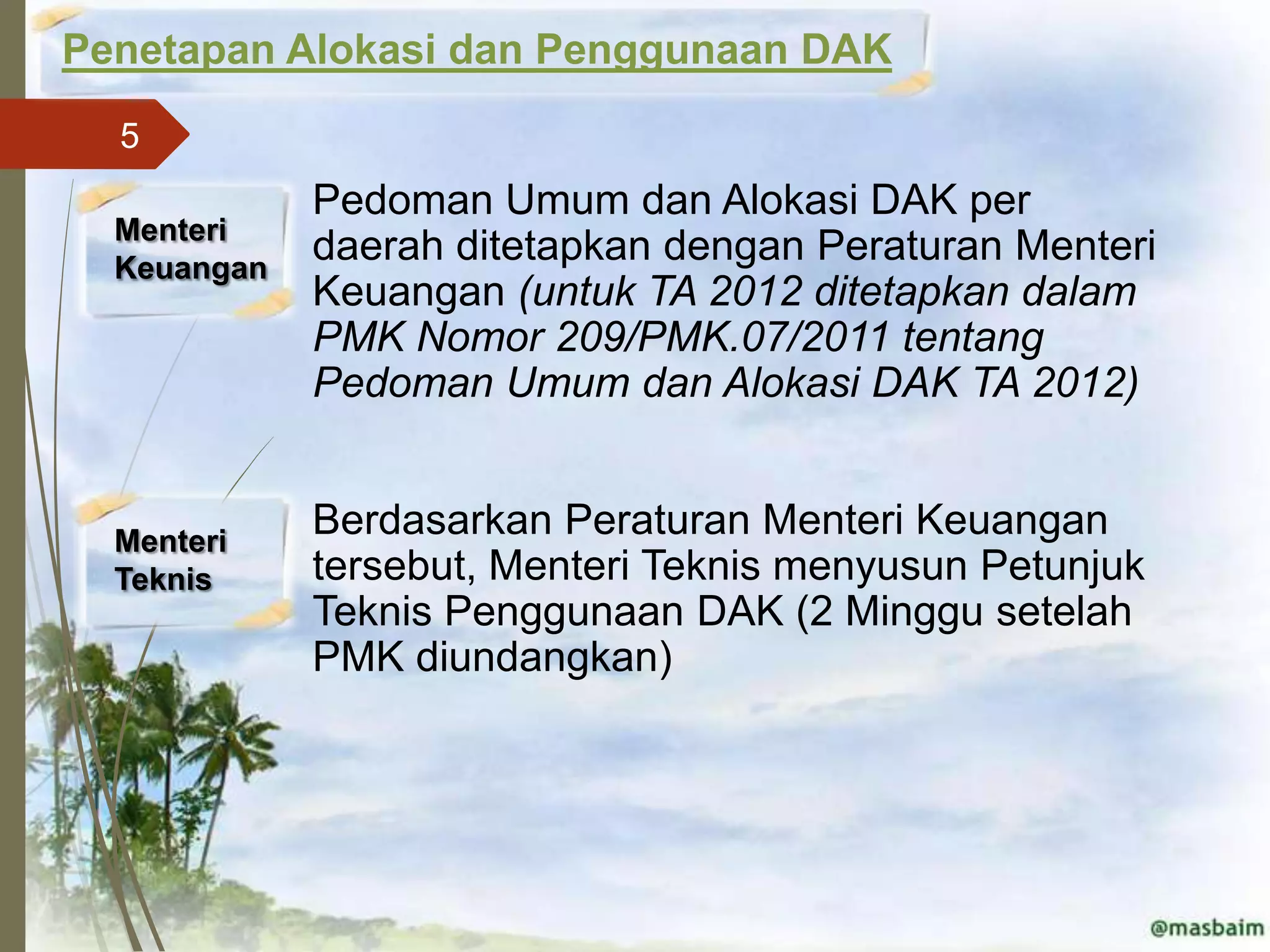 Penetapan Alokasi dan Penggunaan DAK

5

Menteri Keuangan

Pedoman Umum dan Alokasi DAK per daerah ditetapkan dengan Peraturan Menteri Keuangan (untuk TA 2012 ditetapkan dalam PMK Nomor 209/PMK.07/2011 tentang Pedoman Umum dan Alokasi DAK TA 2012)

Menteri Teknis

Berdasarkan Peraturan Menteri Keuangan tersebut, Menteri Teknis menyusun Petunjuk Teknis Penggunaan DAK (2 Minggu setelah PMK diundangkan)

@masbaim